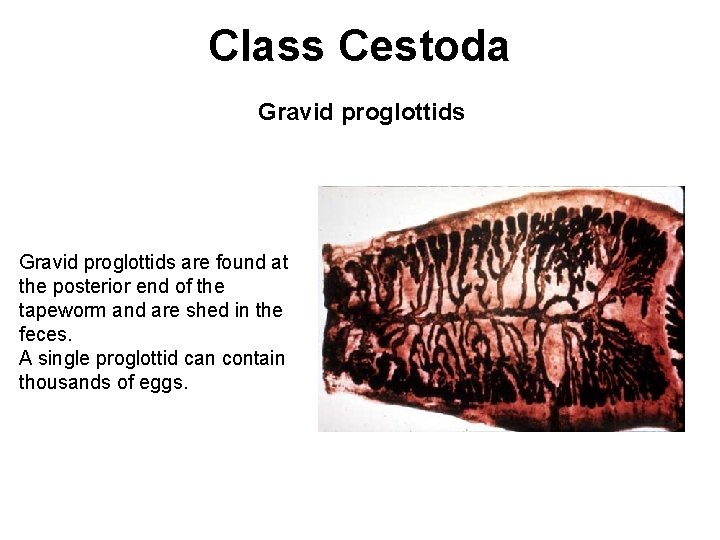 Class Cestoda

Gravid proglottids

Gravid proglottids are found at the posterior end of the tapeworm and are shed in the feces.
A single proglottid can contain thousands of eggs.